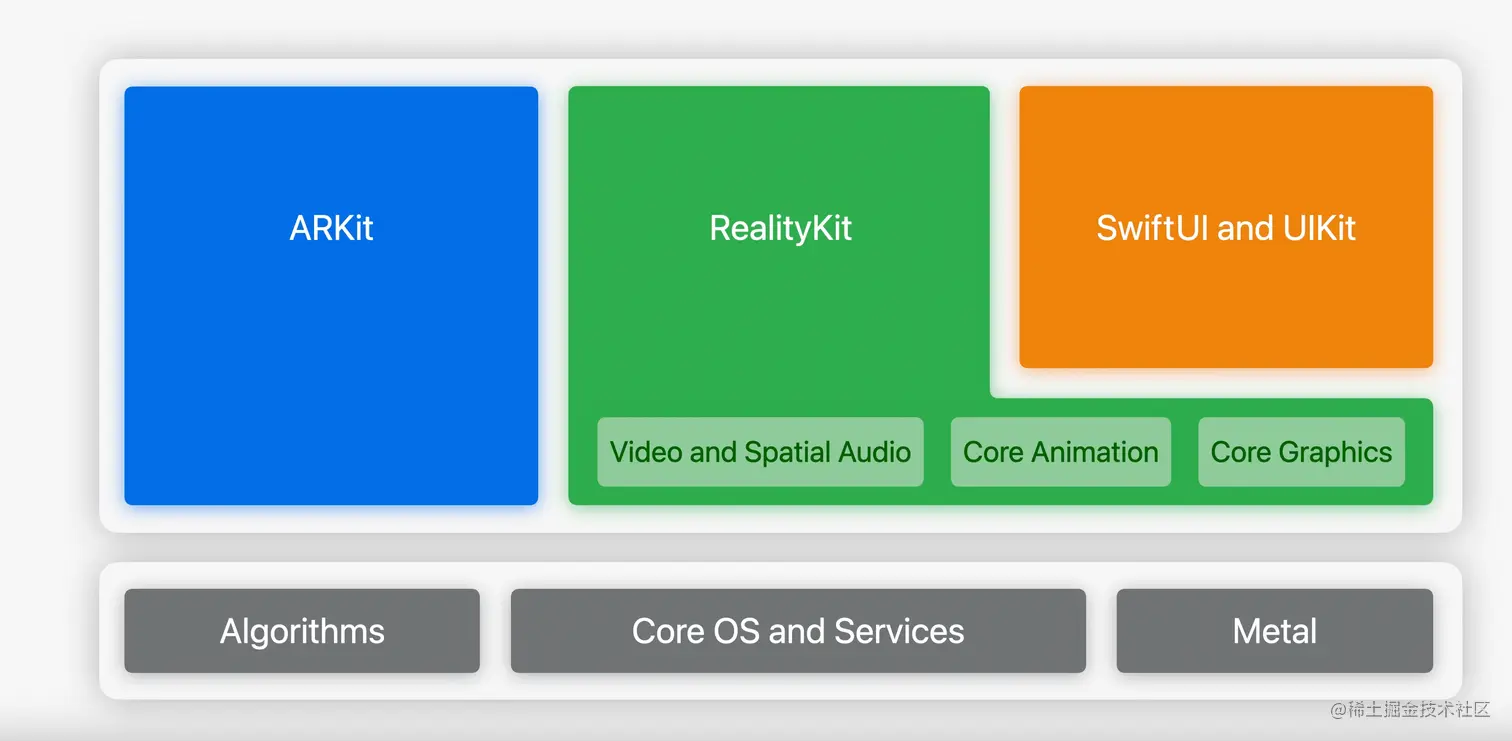 ARKit

RealityKit

SwiftUI and UIKit

Video and Spatial Audio

Core Animation

Core Graphics

Algorithms

Core OS and Services

Metal

@稀土掘金技术社区